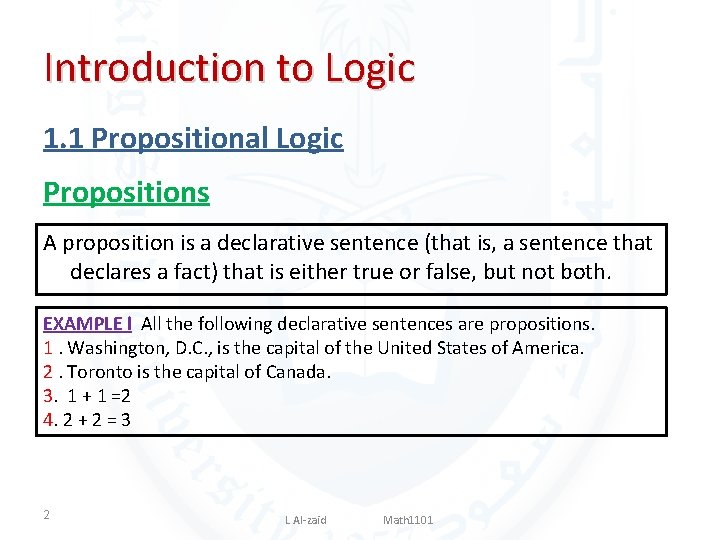 Introduction to Logic

1.1 Propositional Logic

Propositions

A proposition is a declarative sentence (that is, a sentence that declares a fact) that is either true or false, but not both.

EXAMPLE I All the following declarative sentences are propositions.
1 . Washington, D.C., is the capital of the United States of America.
2 . Toronto is the capital of Canada.
3. $1 + 1 = 2$
4. $2 + 2 = 3$

2

L Al-zaid Math1101